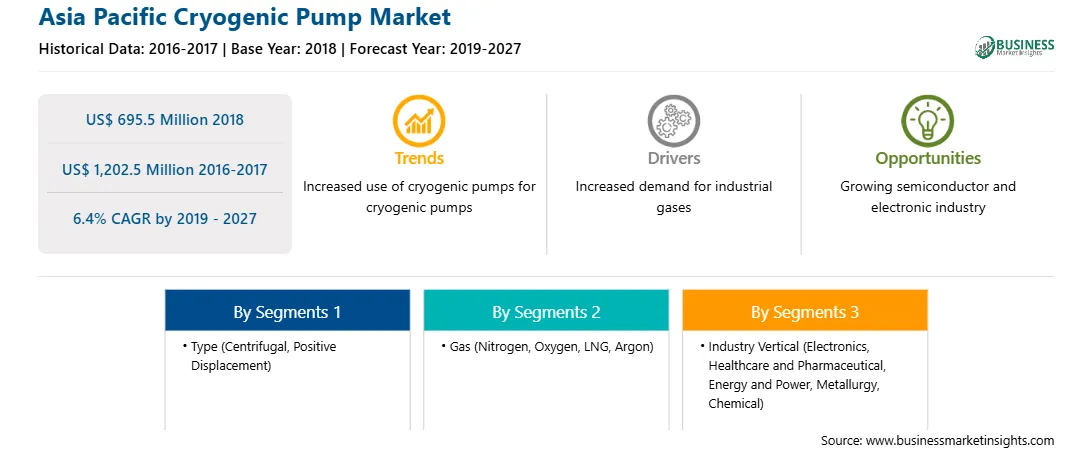 Asia Pacific Cryogenic Pump Market
Historical Data: 2016-2017 | Base Year: 2018 | Forecast Year: 2019-2027

BUSINESS Market Insights

US$ 695.5 Million 2018

US$ 1,202.5 Million 2016-2017

6.4% CAGR by 2019 - 2027

Trends
Increased use of cryogenic pumps for cryogenic pumps

Drivers
Increased demand for industrial gases

Opportunities
Growing semiconductor and electronic industry

By Segments 1
• Type (Centrifugal, Positive Displacement)

By Segments 2
• Gas (Nitrogen, Oxygen, LNG, Argon)

By Segments 3
• Industry Vertical (Electronics, Healthcare and Pharmaceutical, Energy and Power, Metallurgy, Chemical)

Source: www.businessmarketinsights.com